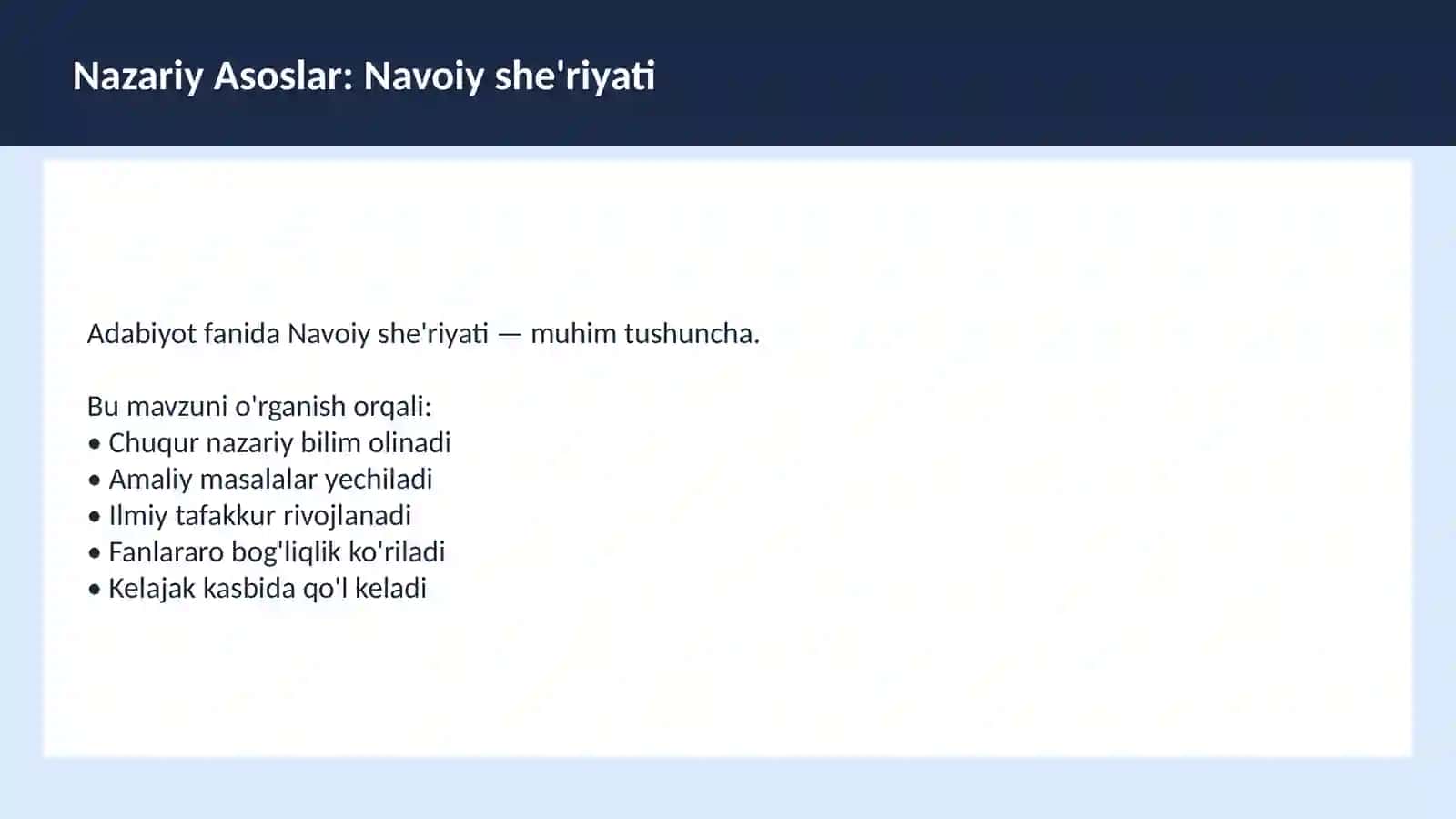 Nazariy Asoslar: Navoiy she'riyati

Adabiyot fanida Navoiy she'riyati — muhim tushuncha.

Bu mavzuni o'rganish orqali:
• Chuqur nazariy bilim olinadi
• Amaliy masalalar yechiladi
• Ilmiy tafakkur rivojlanadi
• Fanlararo bog'liqlik ko'riladi
• Kelajak kasbida qo'l keladi